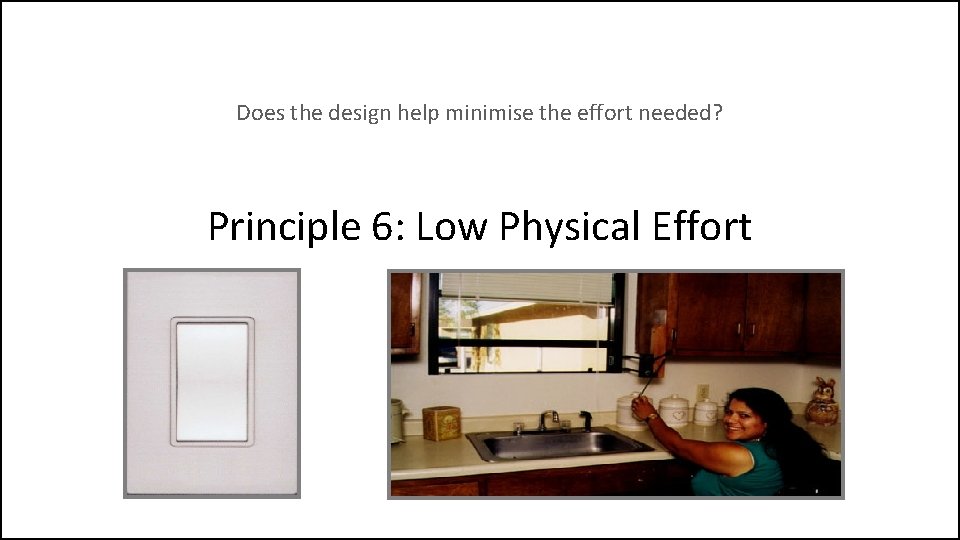 Does the design help minimise the effort needed?

Principle 6: Low Physical Effort